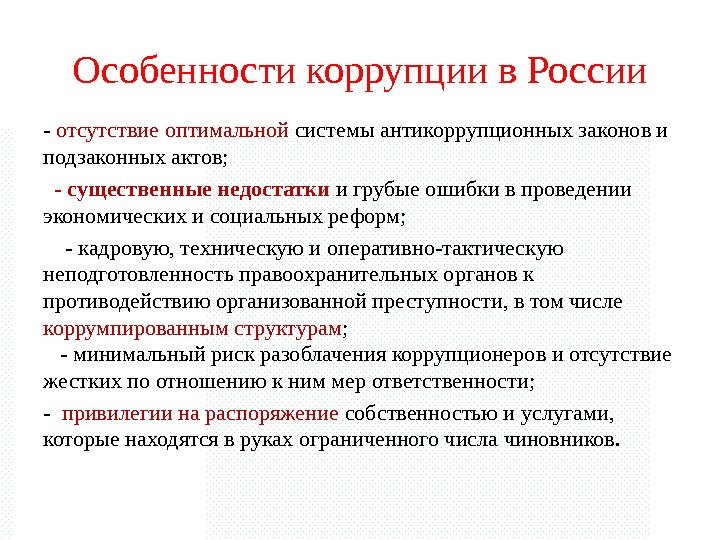 Особенности коррупции в России

- отсутствие оптимальной системы антикоррупционных законов и подзаконных актов;

- существенные недостатки и грубые ошибки в проведении экономических и социальных реформ;

- кадровую, техническую и оперативно-тактическую неподготовленность правоохранительных органов к противодействию организованной преступности, в том числе коррумпированным структурам;
- минимальный риск разоблачения коррупционеров и отсутствие жестких по отношению к ним мер ответственности;

- привилегии на распоряжение собственностью и услугами, которые находятся в руках ограниченного числа чиновников.